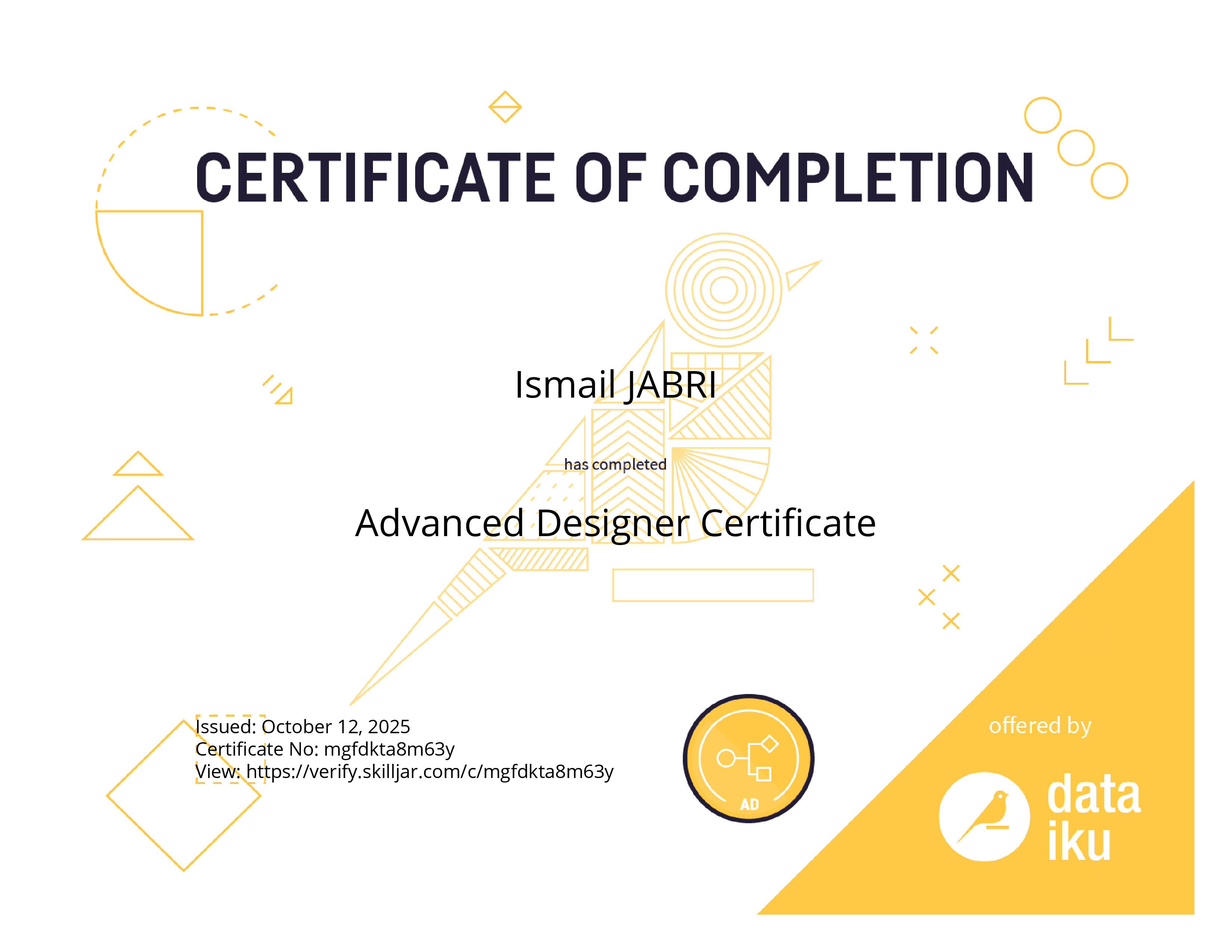 CERTIFICATE OF COMPLETION

Ismail JABRI

has completed

Advanced Designer Certificate

Issued: October 12, 2025
Certificate No: mgfdkta8m63y
View: https://verify.skilljar.com/c/mgfdkta8m63y

AD

offered by

data iku